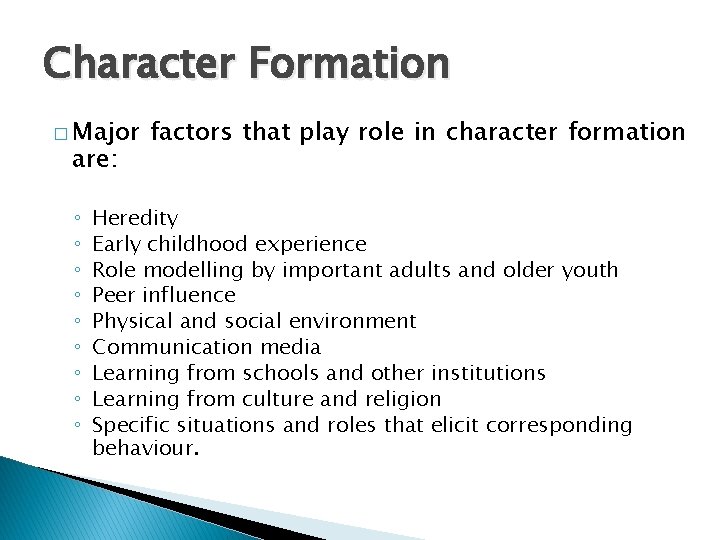 Character Formation

□ Major factors that play role in character formation are:

◦ Heredity
◦ Early childhood experience
◦ Role modelling by important adults and older youth
◦ Peer influence
◦ Physical and social environment
◦ Communication media
◦ Learning from schools and other institutions
◦ Learning from culture and religion
◦ Specific situations and roles that elicit corresponding behaviour.